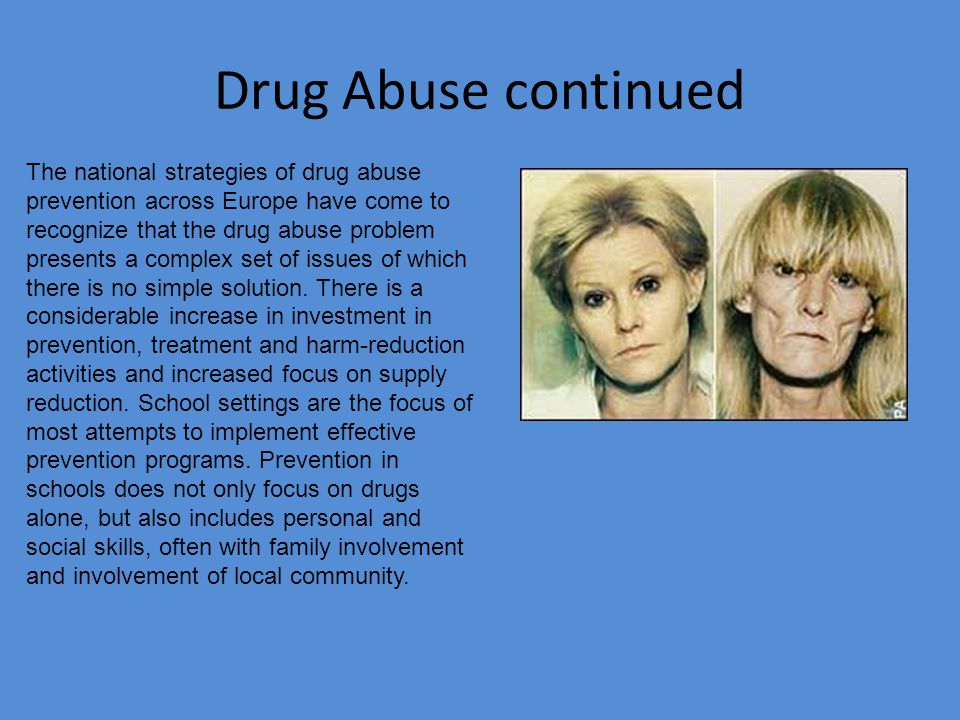 Drug Abuse continued

The national strategies of drug abuse prevention across Europe have come to recognize that the drug abuse problem presents a complex set of issues of which there is no simple solution. There is a considerable increase in investment in prevention, treatment and harm-reduction activities and increased focus on supply reduction. School settings are the focus of most attempts to implement effective prevention programs. Prevention in schools does not only focus on drugs alone, but also includes personal and social skills, often with family involvement and involvement of local community.

PA